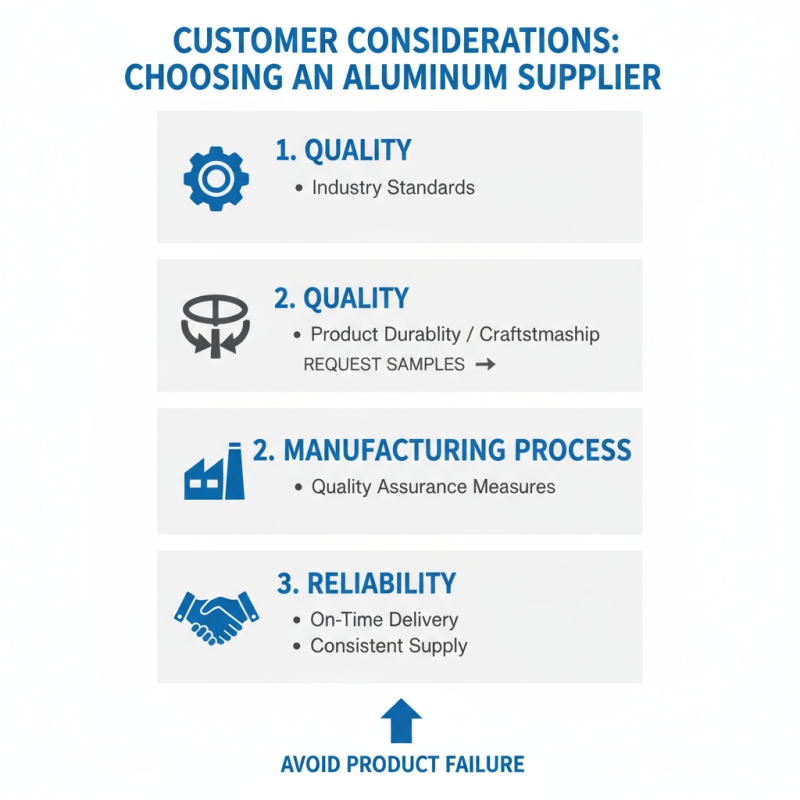 CUSTOMER CONSIDERATIONS: CHOOSING AN ALUMINUM SUPPLIER

1. QUALITY
• Industry Standards

2. QUALITY
• Product Durablity / Craftstmaship
REQUEST SAMPLES →

2. MANUFACTURING PROCESS
• Quality Assurance Measures

3. RELIABILITY
• On-Time Delivery
• Consistent Supply

AVOID PRODUCT FAILURE